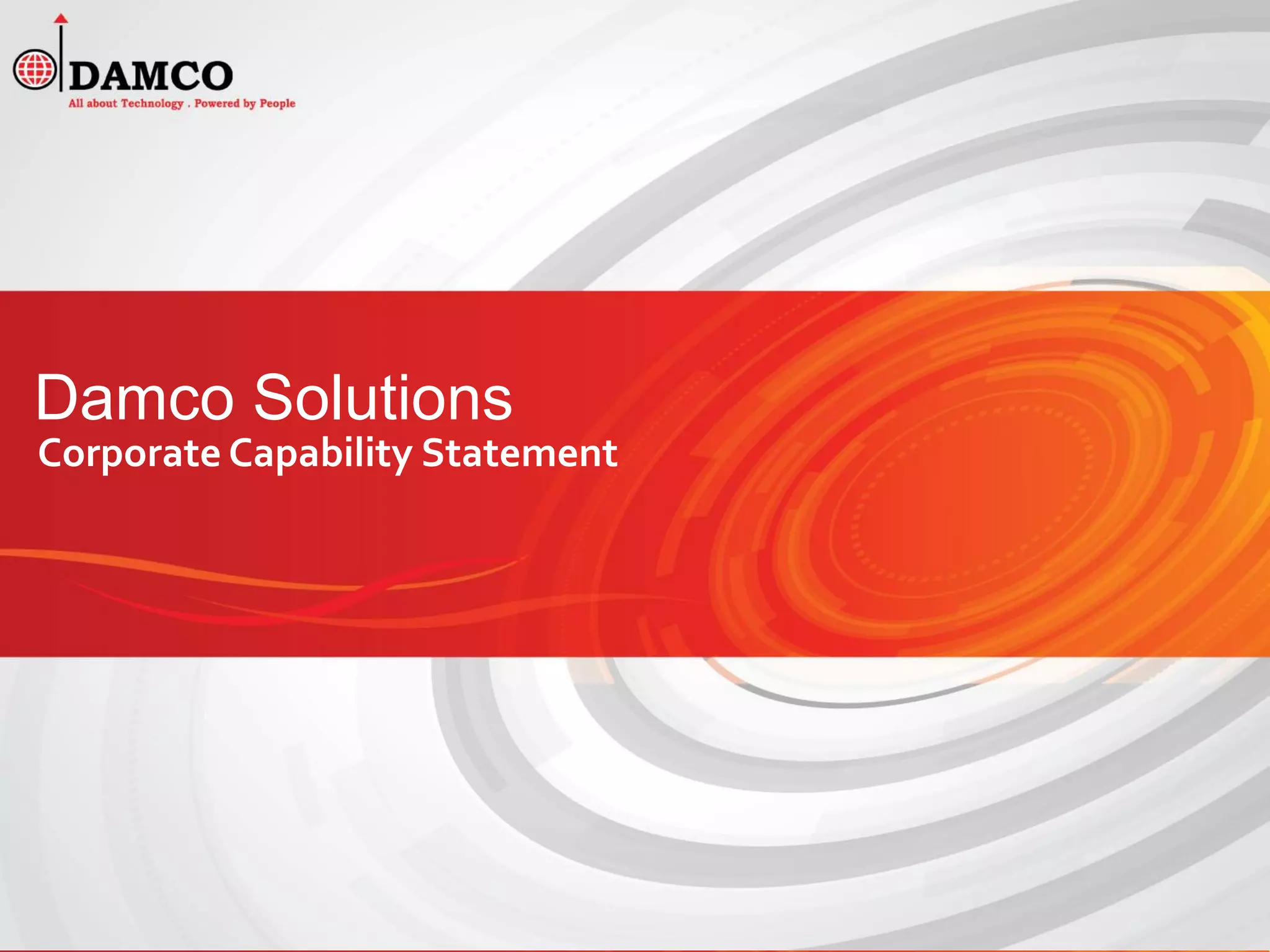 DAMCO
All about Technology . Powered by People

Damco Solutions
Corporate Capability Statement